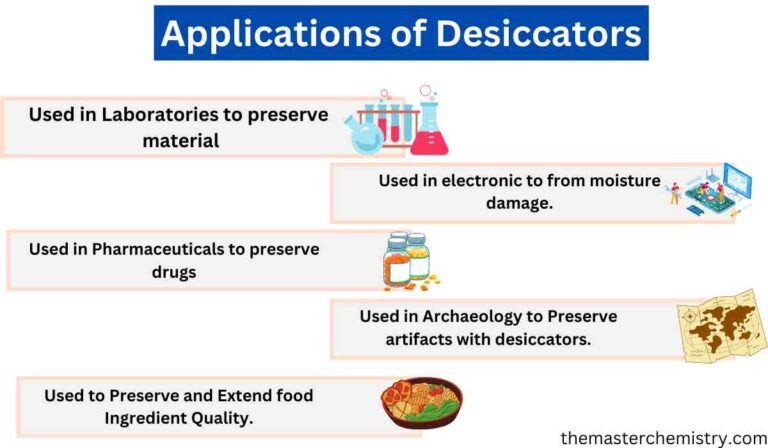 Applications of Desiccators

Used in Laboratories to preserve material

Used in electronic to from moisture damage.

Used in Pharmaceuticals to preserve drugs

Used in Archaeology to Preserve artifacts with desiccators.

Used to Preserve and Extend food Ingredient Quality.

themasterchemistry.com